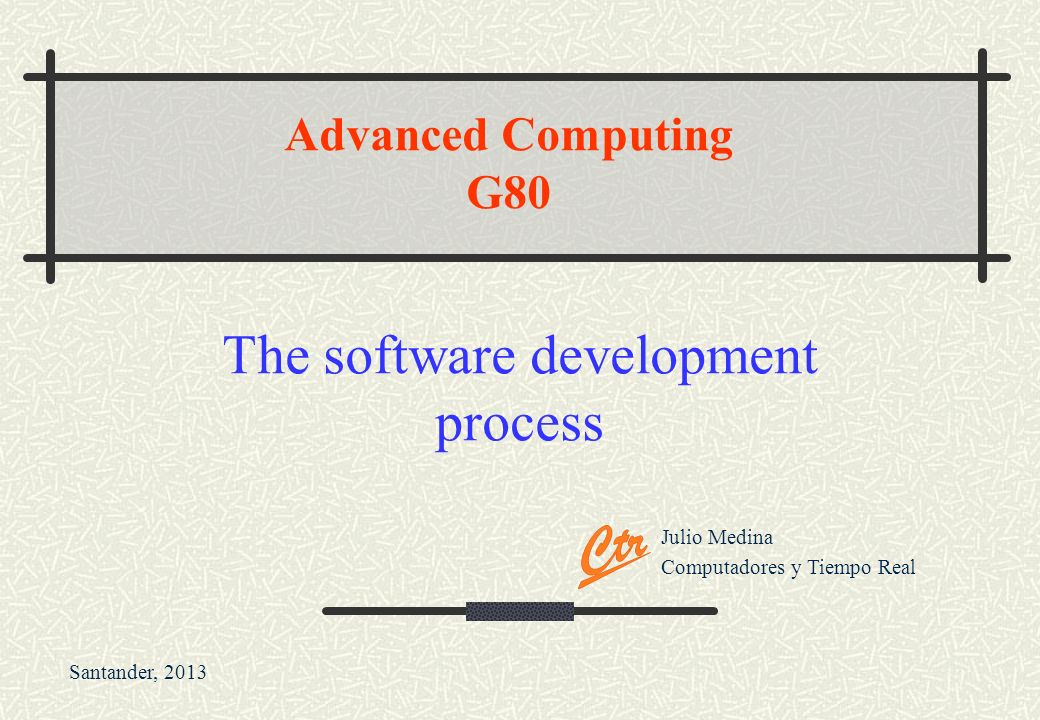 Advanced Computing
G80

The software development process

Ctr

Julio Medina
Computadores y Tiempo Real

Santander, 2013